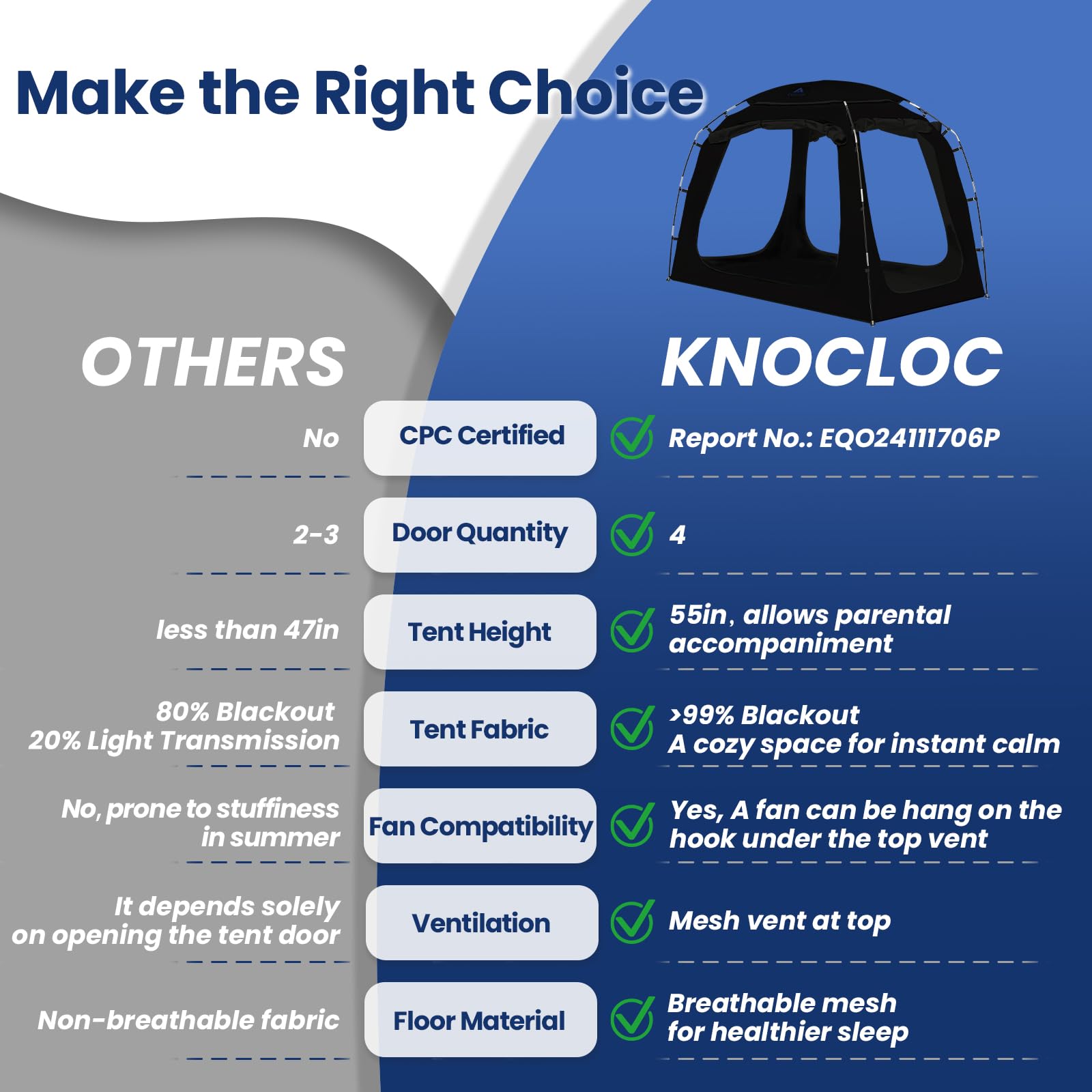 Make the Right Choice

| OTHERS | | KNOCLOC |
|---|---|---|
| No | CPC Certified | Report No.: EQO24111706P |
| 2-3 | Door Quantity | 4 |
| less than 47in | Tent Height | 55in, allows parental accompaniment |
| 80% Blackout 20% Light Transmission | Tent Fabric | >99% Blackout A cozy space for instant calm |
| No, prone to stuffiness in summer | Fan Compatibility | Yes, A fan can be hang on the hook under the top vent |
| It depends solely on opening the tent door | Ventilation | Mesh vent at top |
| Non-breathable fabric | Floor Material | Breathable mesh for healthier sleep |